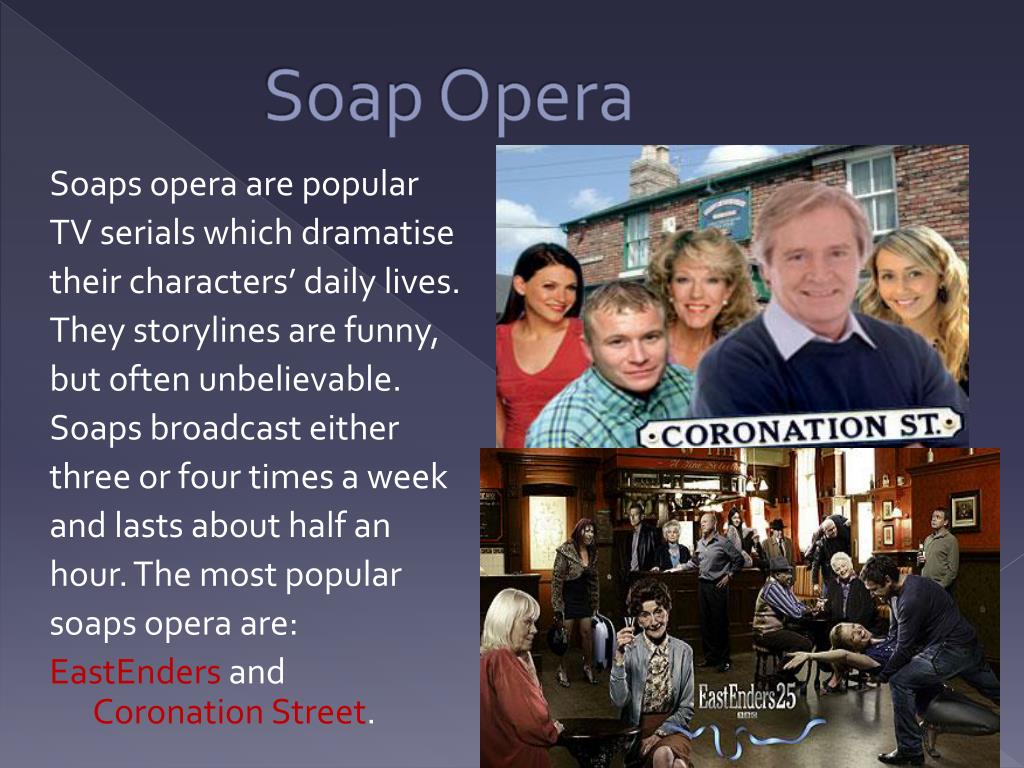 Soap Opera

Soaps opera are popular TV serials which dramatise their characters' daily lives. They storylines are funny, but often unbelievable. Soaps broadcast either three or four times a week and lasts about half an hour. The most popular soaps opera are: EastEnders and Coronation Street.

CORONATION ST.

EastEnders25
BBC